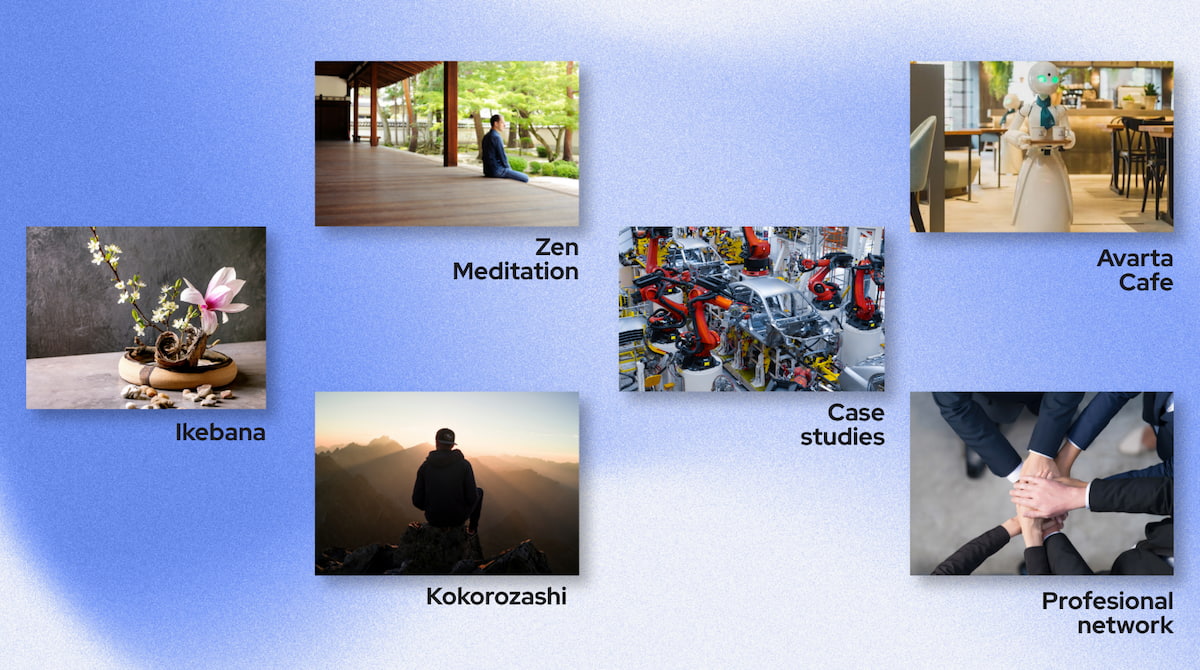 Ikebana

Zen
Meditation

Kokorozashi

Case
studies

Avarta
Cafe

Profesional
network